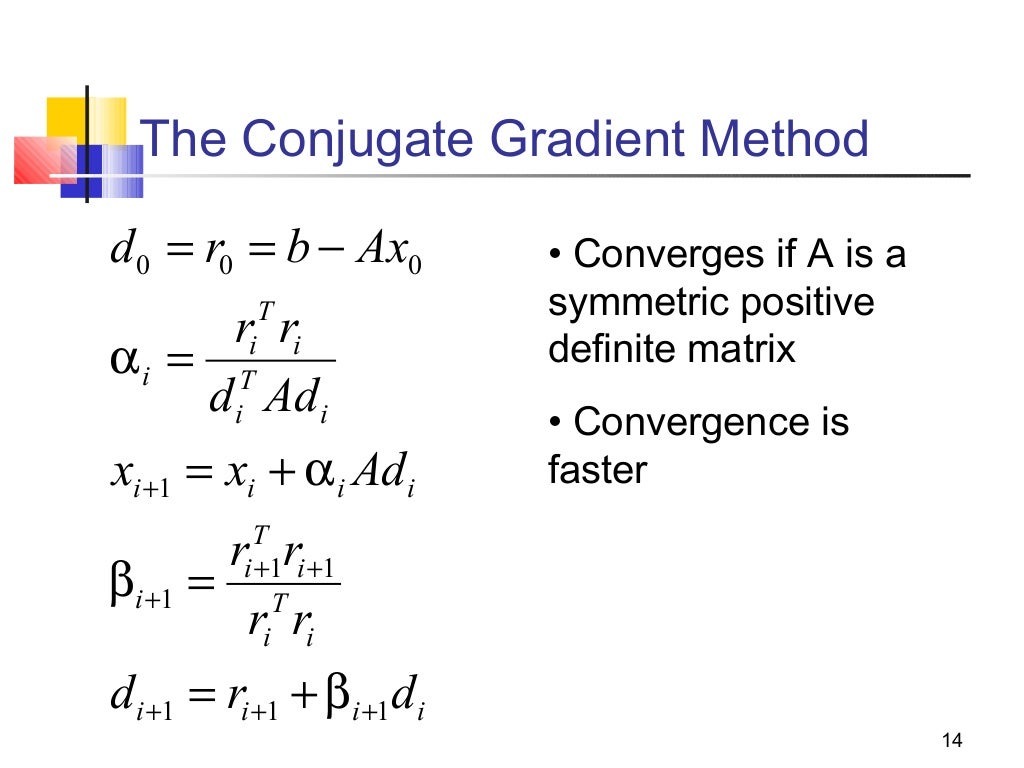 The Conjugate Gradient Method

$d_0 = r_0 = b - Ax_0$

$\alpha_i = \frac{r_i^T r_i}{d_i^T A d_i}$

$x_{i+1} = x_i + \alpha_i A d_i$

$\beta_{i+1} = \frac{r_{i+1}^T r_{i+1}}{r_i^T r_i}$

$d_{i+1} = r_{i+1} + \beta_{i+1} d_i$

• Converges if A is a symmetric positive definite matrix

• Convergence is faster

14